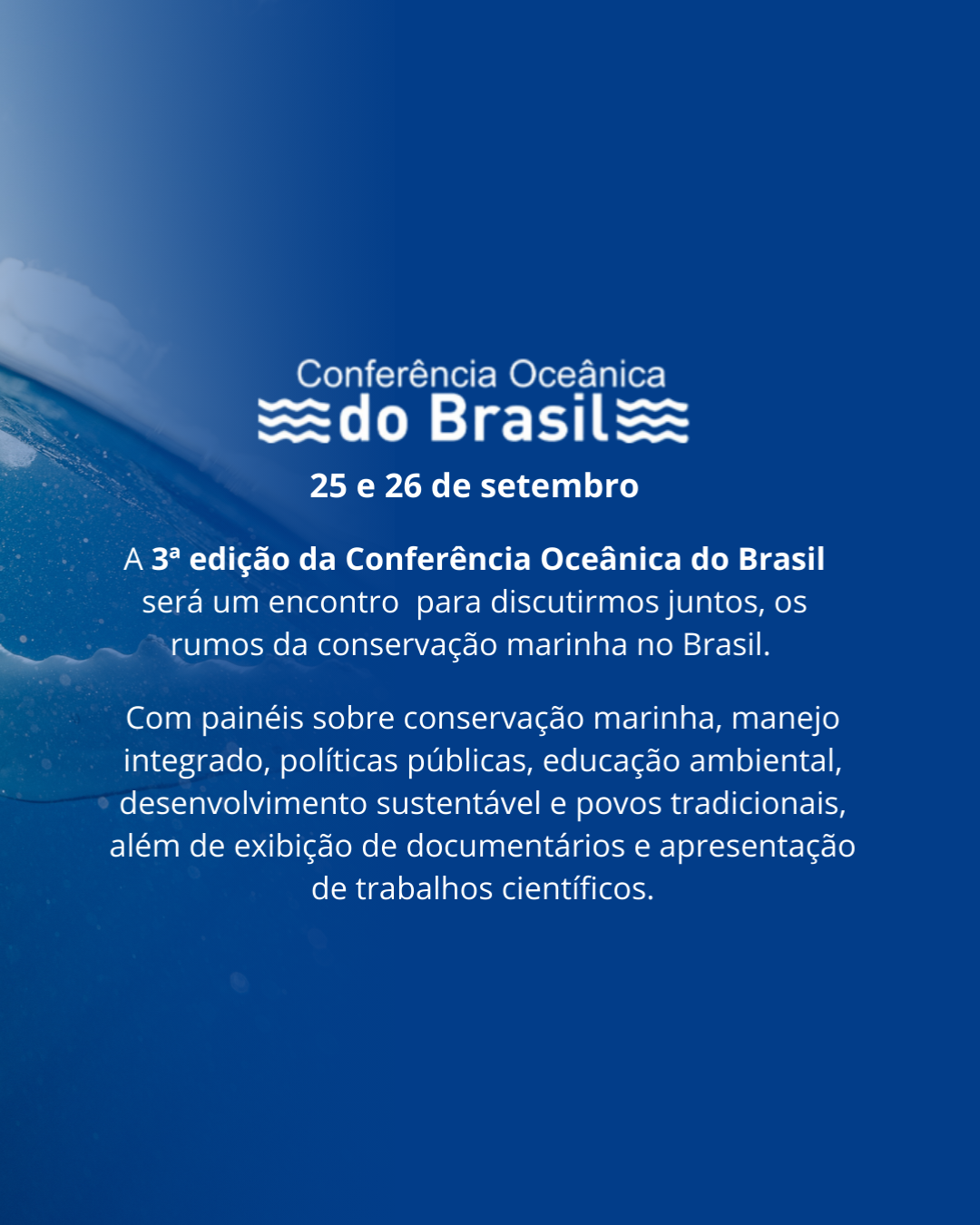 Conferência Oceânica
do Brasil

25 e 26 de setembro

A 3ª edição da Conferência Oceânica do Brasil será um encontro para discutirmos juntos, os rumos da conservação marinha no Brasil.

Com painéis sobre conservação marinha, manejo integrado, políticas públicas, educação ambiental, desenvolvimento sustentável e povos tradicionais, além de exibição de documentários e apresentação de trabalhos científicos.